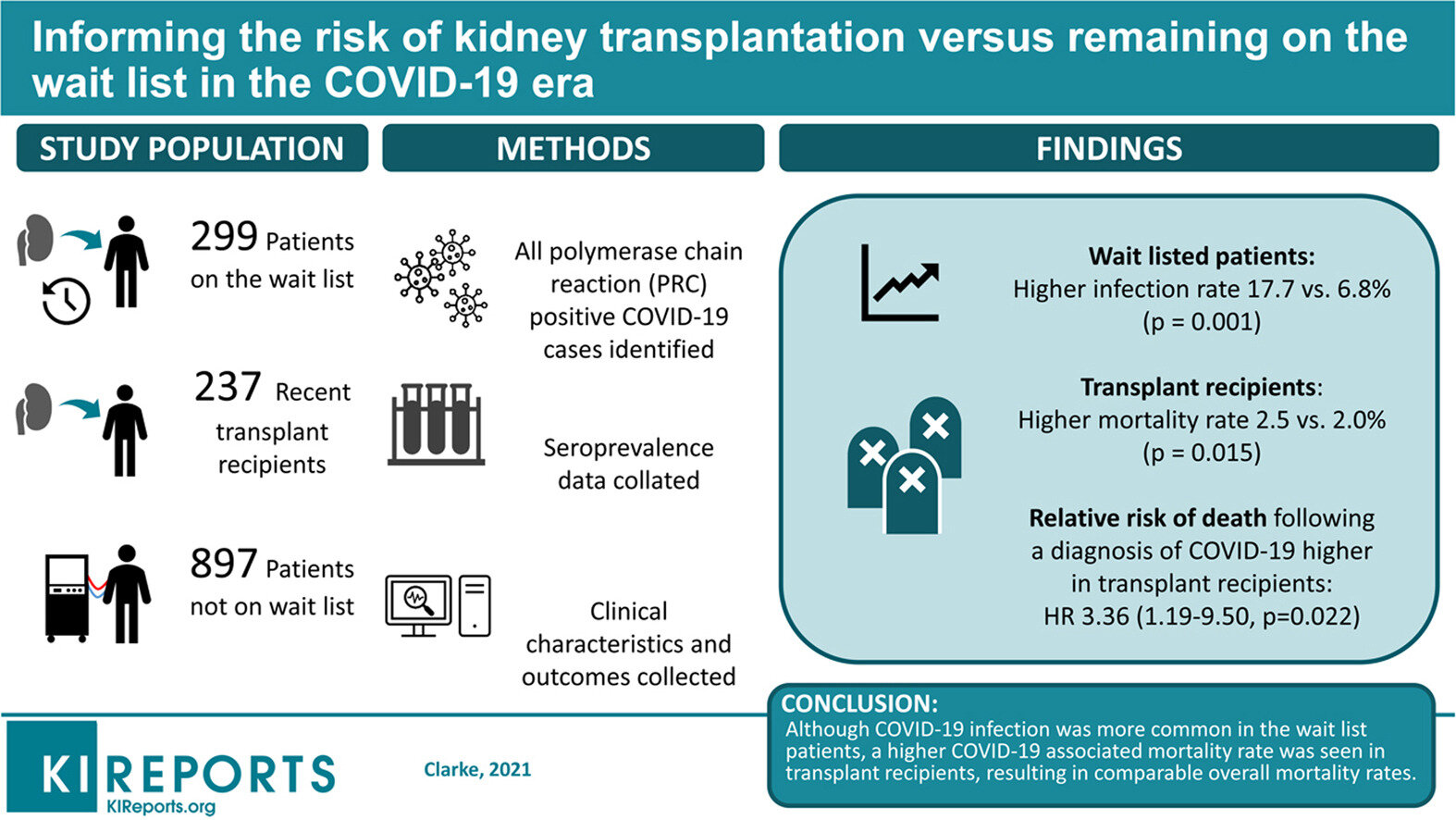 Informing the risk of kidney transplantation versus remaining on the wait list in the COVID-19 era

STUDY POPULATION

299 Patients on the wait list

237 Recent transplant recipients

897 Patients not on wait list

METHODS

All polymerase chain reaction (PRC) positive COVID-19 cases identified

Seroprevalence data collated

Clinical characteristics and outcomes collected

FINDINGS

Wait listed patients: Higher infection rate 17.7 vs. 6.8% (p = 0.001)

Transplant recipients: Higher mortality rate 2.5 vs. 2.0% (p = 0.015)

Relative risk of death following a diagnosis of COVID-19 higher in transplant recipients: HR 3.36 (1.19-9.50, p=0.022)

CONCLUSION:
Although COVID-19 infection was more common in the wait list patients, a higher COVID-19 associated mortality rate was seen in transplant recipients, resulting in comparable overall mortality rates.

KI REPORTS
KIReports.org

Clarke, 2021